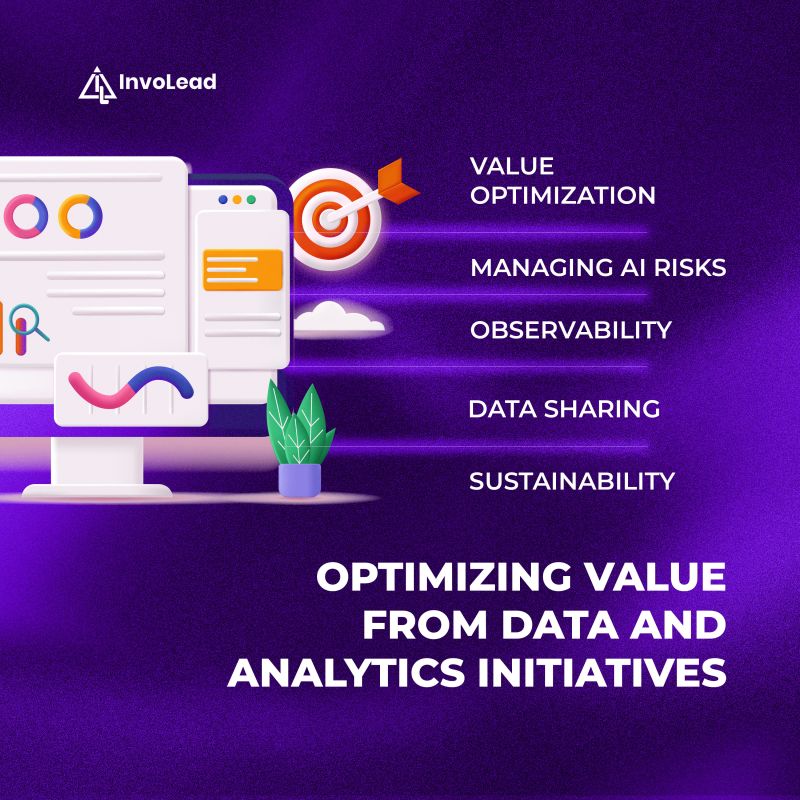 InvoLead

VALUE OPTIMIZATION

MANAGING AI RISKS

OBSERVABILITY

DATA SHARING

SUSTAINABILITY

OPTIMIZING VALUE FROM DATA AND ANALYTICS INITIATIVES